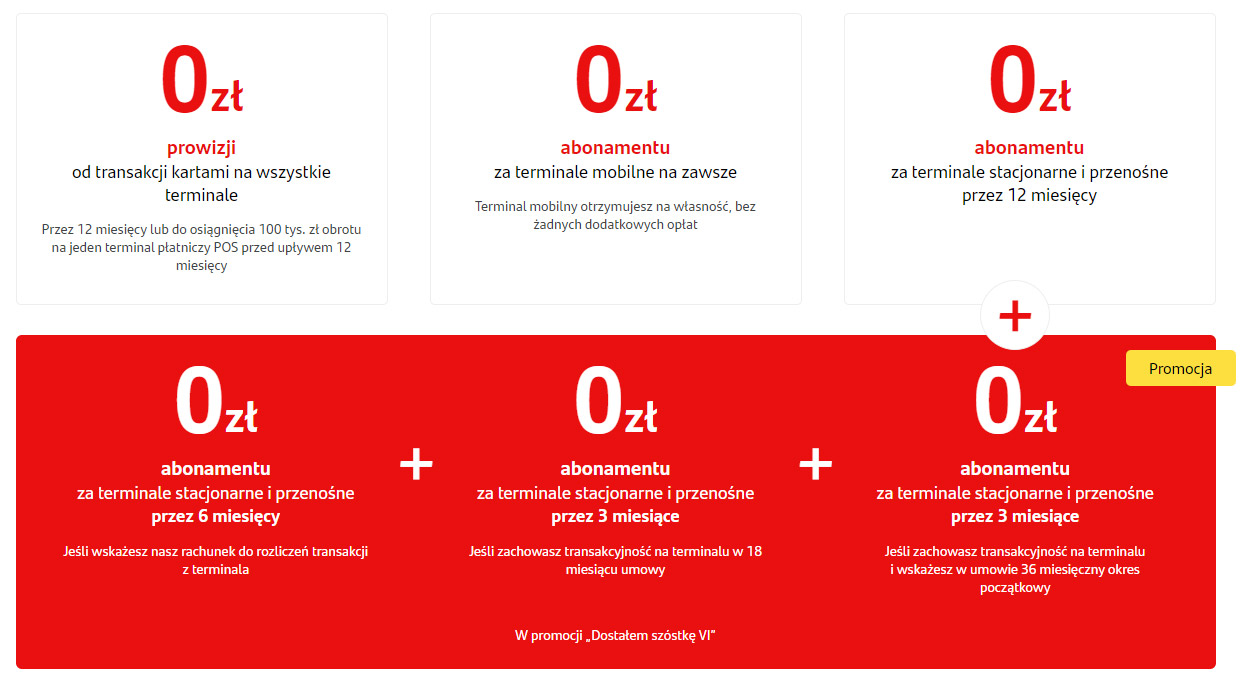 0zł

prowizji
od transakcji kartami na wszystkie terminale

Przez 12 miesięcy lub do osiągnięcia 100 tys. zł obrotu na jeden terminal płatniczy POS przed upływem 12 miesięcy

0zł

abonamentu
za terminale mobilne na zawsze

Terminal mobilny otrzymujesz na własność, bez żadnych dodatkowych opłat

0zł

abonamentu
za terminale stacjonarne i przenośne przez 12 miesięcy

+

Promocja

0zł

abonamentu
za terminale stacjonarne i przenośne
przez 6 miesięcy

Jeśli wskażesz nasz rachunek do rozliczeń transakcji z terminala

+

0zł

abonamentu
za terminale stacjonarne i przenośne
przez 3 miesiące

Jeśli zachowasz transakcyjność na terminalu w 18 miesiącu umowy

+

0zł

abonamentu
za terminale stacjonarne i przenośne
przez 3 miesiące

Jeśli zachowasz transakcyjność na terminalu i wskażesz w umowie 36 miesięczny okres początkowy

W promocji „Dostałem szóstkę VI"